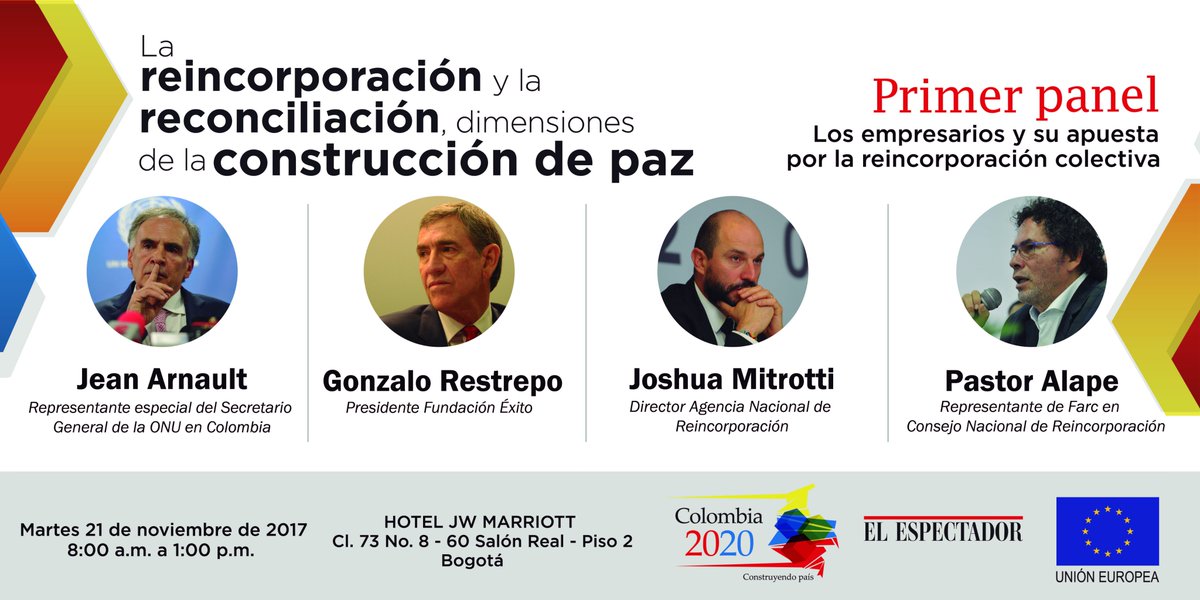 La reincorporación y la reconciliación, dimensiones de la construcción de paz

Primer panel
Los empresarios y su apuesta por la reincorporación colectiva

Jean Arnault
Representante especial del Secretario General de la ONU en Colombia

Gonzalo Restrepo
Presidente Fundación Éxito

Joshua Mitrotti
Director Agencia Nacional de Reincorporación

Pastor Alape
Representante de Farc en Consejo Nacional de Reincorporación

Martes 21 de noviembre de 2017
8:00 a.m. a 1:00 p.m.

HOTEL JW MARRIOTT
Cl. 73 No. 8 - 60 Salón Real - Piso 2
Bogotá

Colombia 2020
Construyendo país

EL ESPECTADOR

UNIÓN EUROPEA